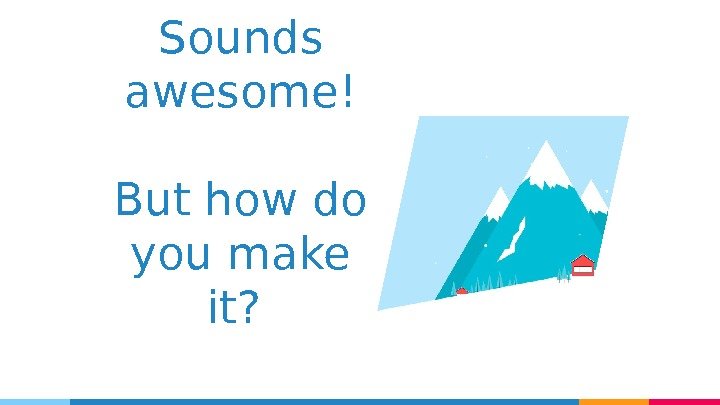 Sounds awesome!

But how do you make it?